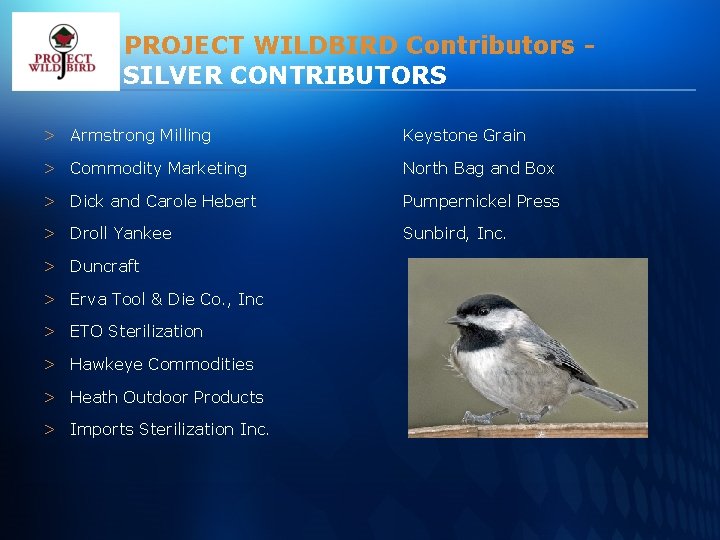 PROJECT WILDBIRD

PROJECT WILDBIRD Contributors - SILVER CONTRIBUTORS

> Armstrong Milling
> Commodity Marketing
> Dick and Carole Hebert
> Droll Yankee
> Duncraft
> Erva Tool & Die Co., Inc
> ETO Sterilization
> Hawkeye Commodities
> Heath Outdoor Products
> Imports Sterilization Inc.

Keystone Grain
North Bag and Box
Pumpernickel Press
Sunbird, Inc.